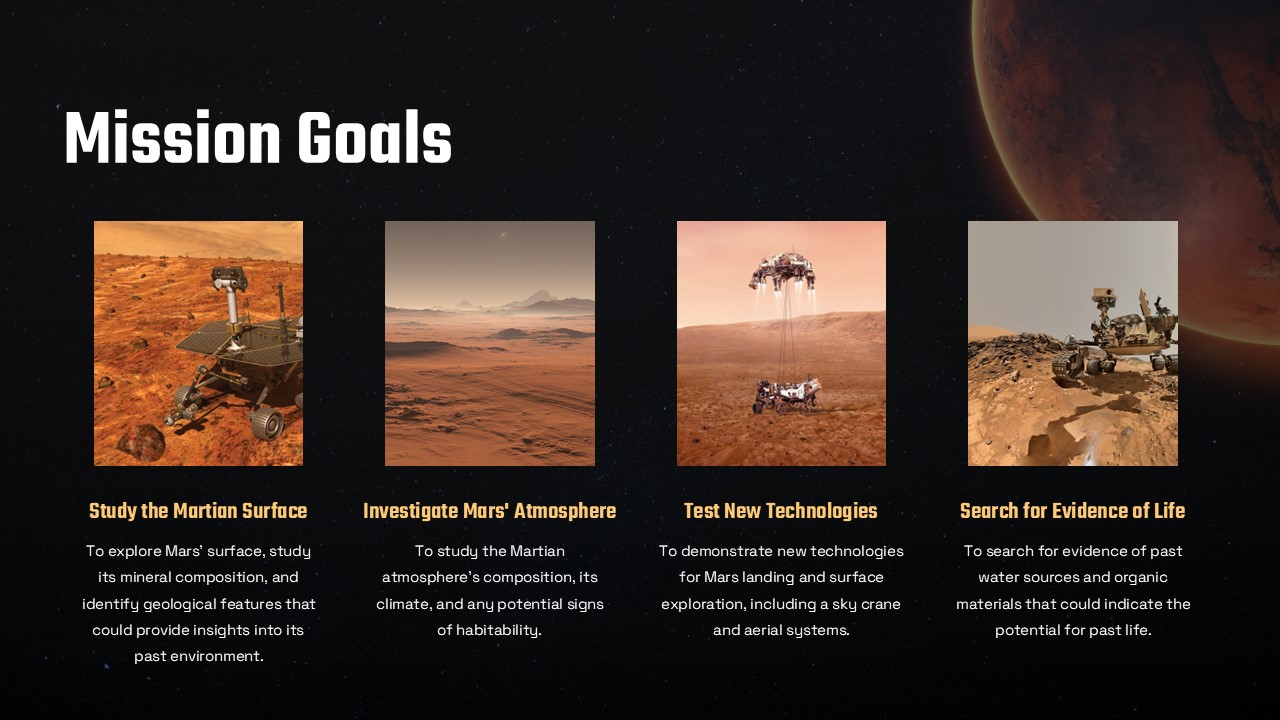 Mission Goals

Study the Martian Surface

To explore Mars' surface, study its mineral composition, and identify geological features that could provide insights into its past environment.

Investigate Mars' Atmosphere

To study the Martian atmosphere's composition, its climate, and any potential signs of habitability.

Test New Technologies

To demonstrate new technologies for Mars landing and surface exploration, including a sky crane and aerial systems.

Search for Evidence of Life

To search for evidence of past water sources and organic materials that could indicate the potential for past life.